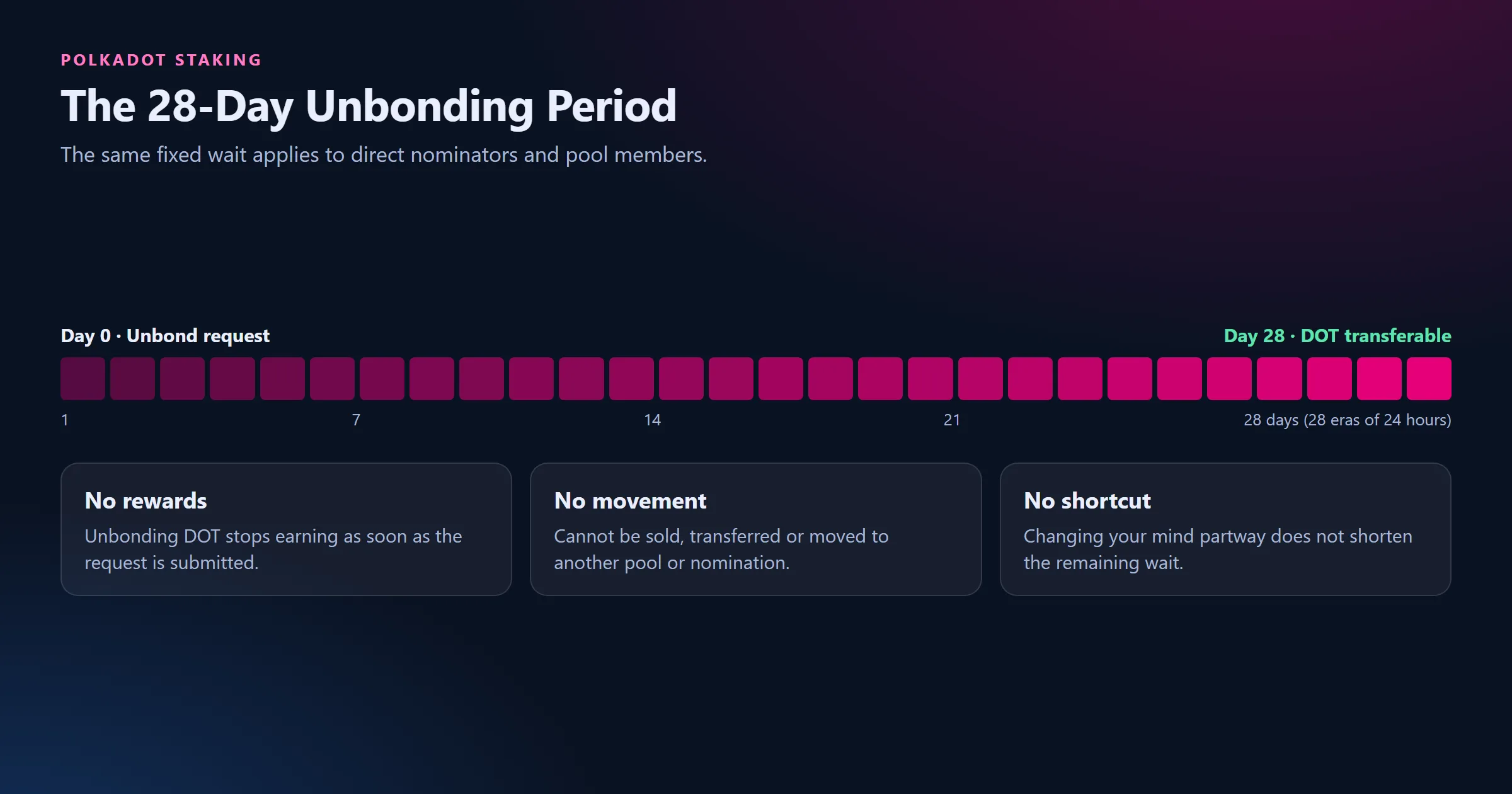 POLKADOT STAKING

The 28-Day Unbonding Period

The same fixed wait applies to direct nominators and pool members.

Day 0 · Unbond request

Day 28 · DOT transferable

1

7

14

21

28 days (28 eras of 24 hours)

No rewards
Unbonding DOT stops earning as soon as the request is submitted.

No movement
Cannot be sold, transferred or moved to another pool or nomination.

No shortcut
Changing your mind partway does not shorten the remaining wait.